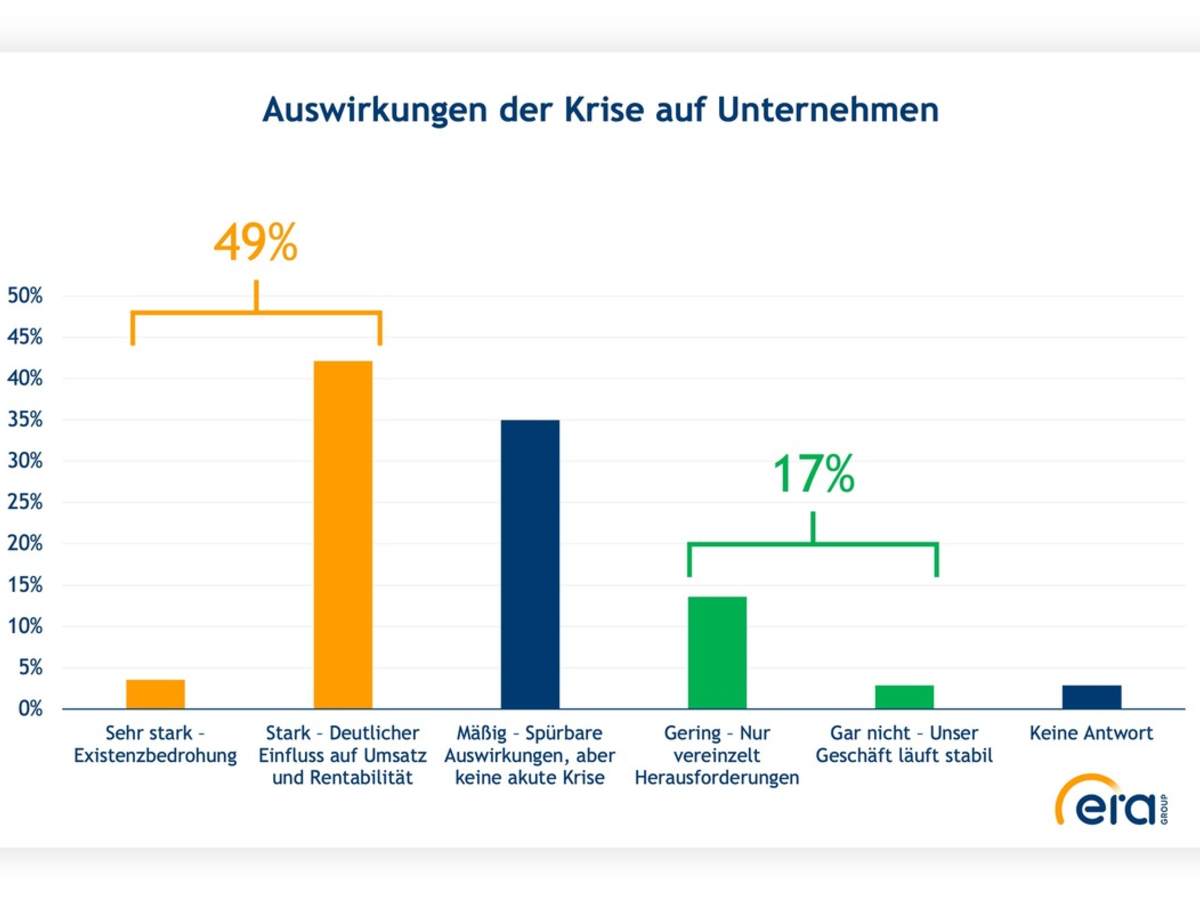 Auswirkungen der Krise auf Unternehmen

49%

17%

50%
45%
40%
35%
30%
25%
20%
15%
10%
5%
0%

Sehr stark – Existenzbedrohung

Stark – Deutlicher Einfluss auf Umsatz und Rentabilität

Mäßig – Spürbare Auswirkungen, aber keine akute Krise

Gering – Nur vereinzelt Herausforderungen

Gar nicht – Unser Geschäft läuft stabil

Keine Antwort

era GROUP